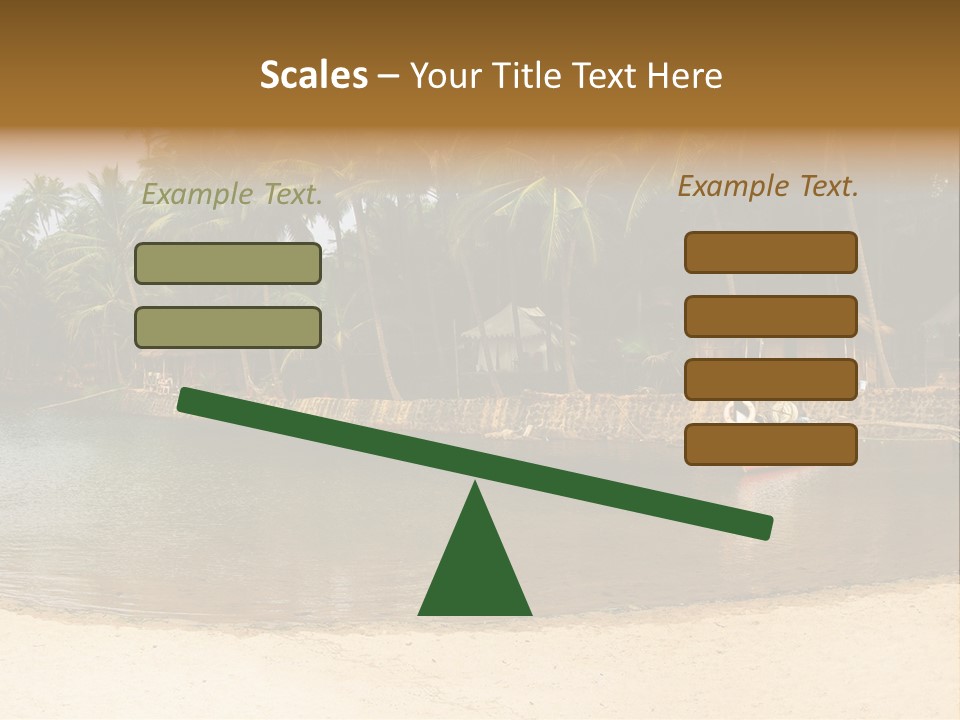 Scales – Your Title Text Here

Example Text.

Example Text.